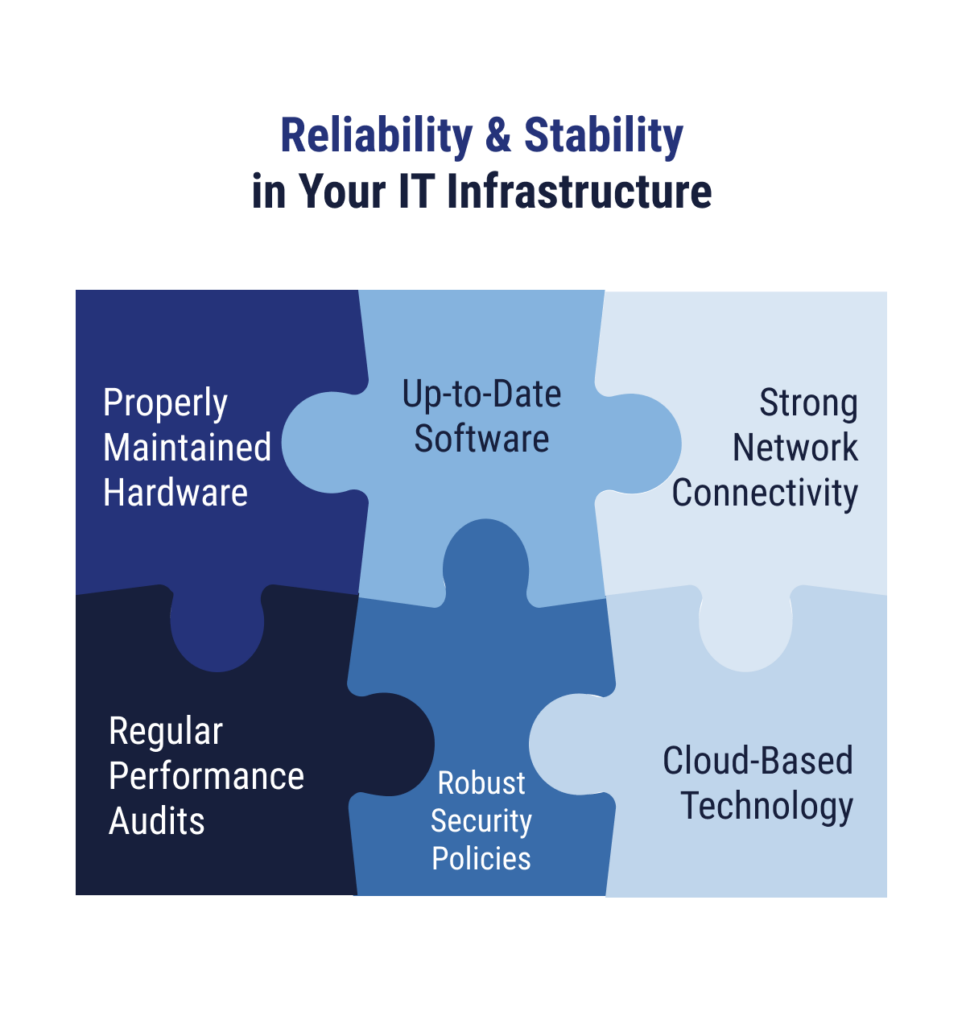 Reliability & Stability
in Your IT Infrastructure

Properly Maintained Hardware

Up-to-Date Software

Strong Network Connectivity

Regular Performance Audits

Robust Security Policies

Cloud-Based Technology